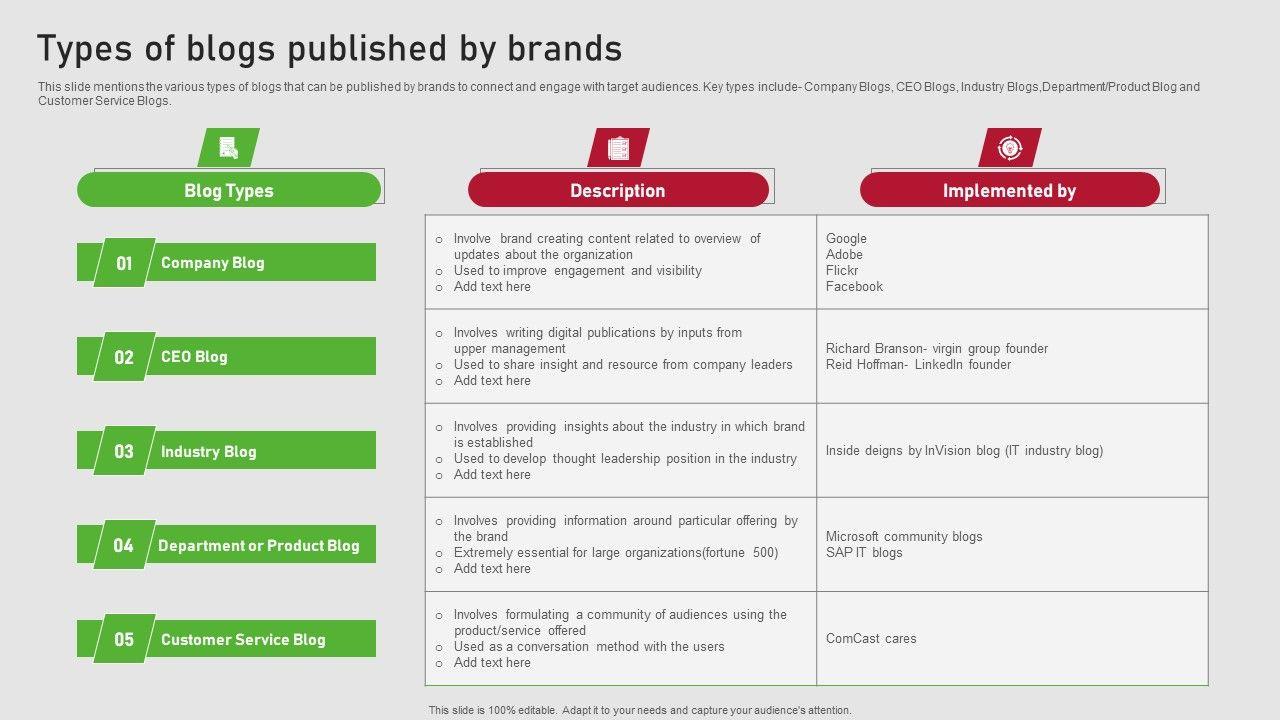 Types of blogs published by brands

This slide mentions the various types of blogs that can be published by brands to connect and engage with target audiences. Key types include- Company Blogs, CEO Blogs, Industry Blogs,Department/Product Blog and Customer Service Blogs.

| Blog Types | Description | Implemented by |
|---|---|---|
| 01 Company Blog | ○ Involve brand creating content related to overview of updates about the organization ○ Used to improve engagement and visibility ○ Add text here | Google Adobe Flickr Facebook |
| 02 CEO Blog | ○ Involves writing digital publications by inputs from upper management ○ Used to share insight and resource from company leaders ○ Add text here | Richard Branson- virgin group founder Reid Hoffman- LinkedIn founder |
| 03 Industry Blog | ○ Involves providing insights about the industry in which brand is established ○ Used to develop thought leadership position in the industry ○ Add text here | Inside deigns by InVision blog (IT industry blog) |
| 04 Department or Product Blog | ○ Involves providing information around particular offering by the brand ○ Extremely essential for large organizations(fortune 500) ○ Add text here | Microsoft community blogs SAP IT blogs |
| 05 Customer Service Blog | ○ Involves formulating a community of audiences using the product/service offered ○ Used as a conversation method with the users ○ Add text here | ComCast cares |

This slide is 100% editable. Adapt it to your needs and capture your audience's attention.